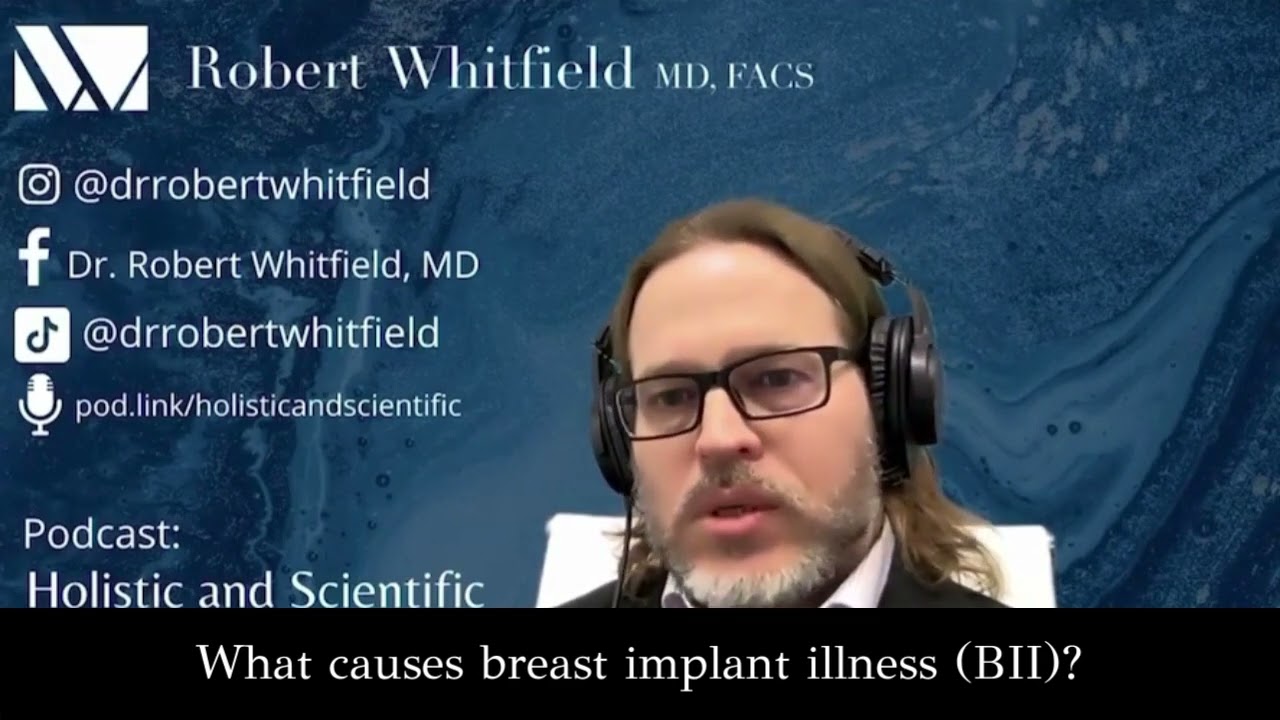 Robert Whitfield MD, FACS

@drrobertwhitfield

Dr. Robert Whitfield, MD

@drrobertwhitfield

pod.link/holisticandscientific

Podcast:
Holistic and Scientific

What causes breast implant illness (BII)?